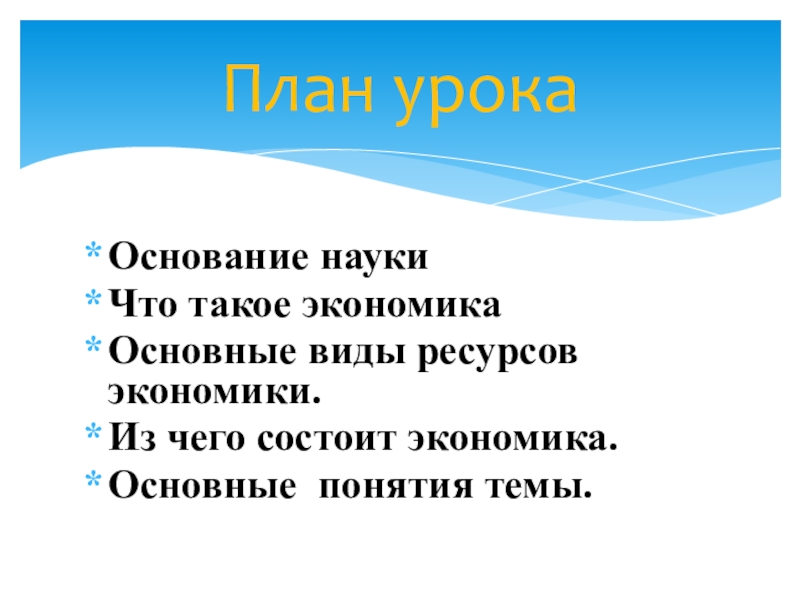 План урока

* Основание науки
* Что такое экономика
* Основные виды ресурсов экономики.
* Из чего состоит экономика.
* Основные  понятия темы.